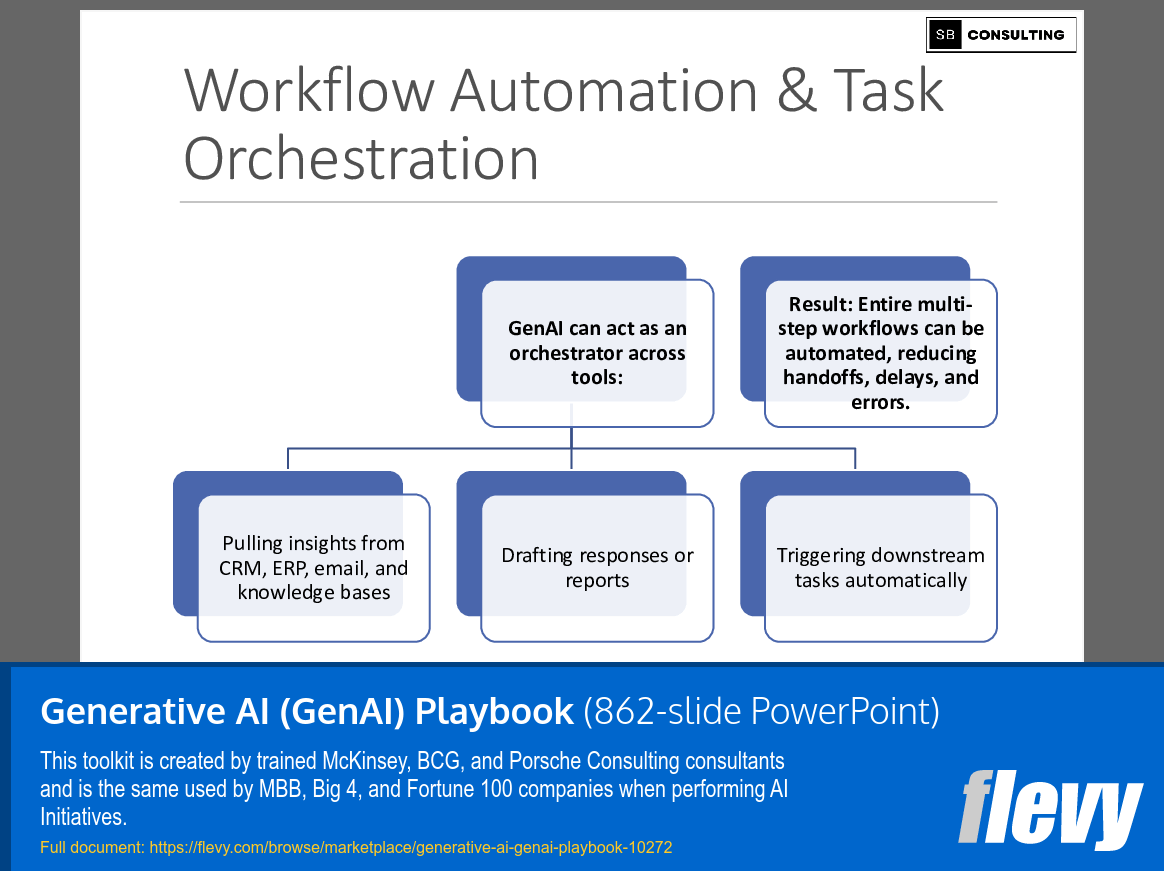 SB CONSULTING

Workflow Automation & Task Orchestration

GenAI can act as an orchestrator across tools:

Result: Entire multi-step workflows can be automated, reducing handoffs, delays, and errors.

Pulling insights from CRM, ERP, email, and knowledge bases

Drafting responses or reports

Triggering downstream tasks automatically

Generative AI (GenAI) Playbook (862-slide PowerPoint)

This toolkit is created by trained McKinsey, BCG, and Porsche Consulting consultants and is the same used by MBB, Big 4, and Fortune 100 companies when performing AI Initiatives.

Full document: https://flevy.com/browse/marketplace/generative-ai-genai-playbook-10272

flevy